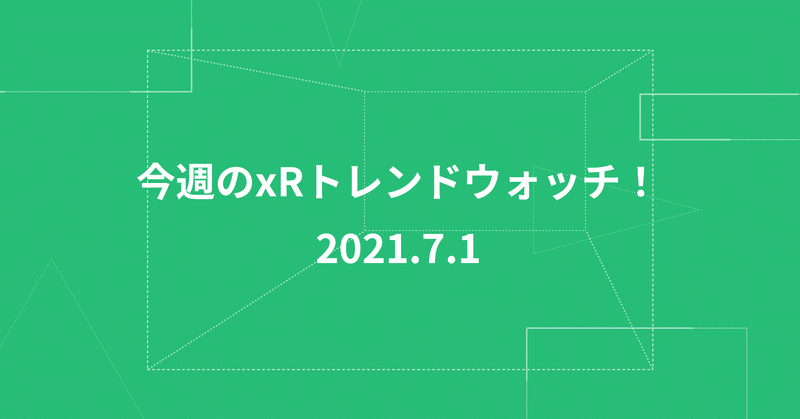 今週のxRトレンドウォッチ！
2021.7.1